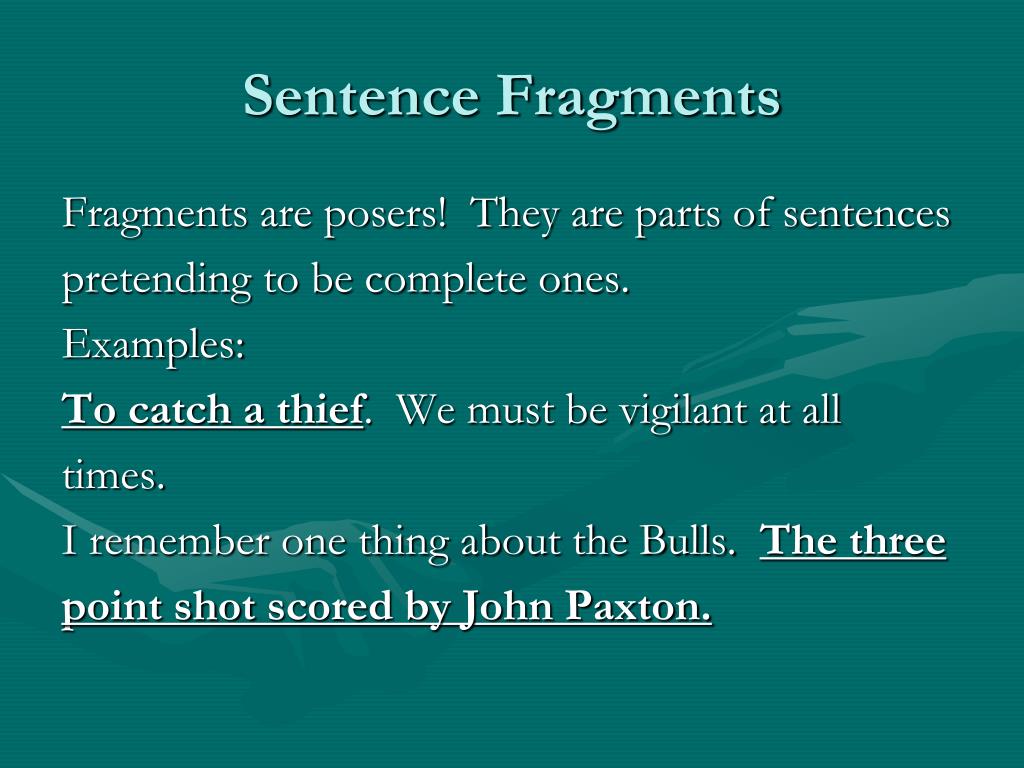 Sentence Fragments

Fragments are posers! They are parts of sentences pretending to be complete ones.
Examples:
To catch a thief. We must be vigilant at all times.
I remember one thing about the Bulls. The three point shot scored by John Paxton.